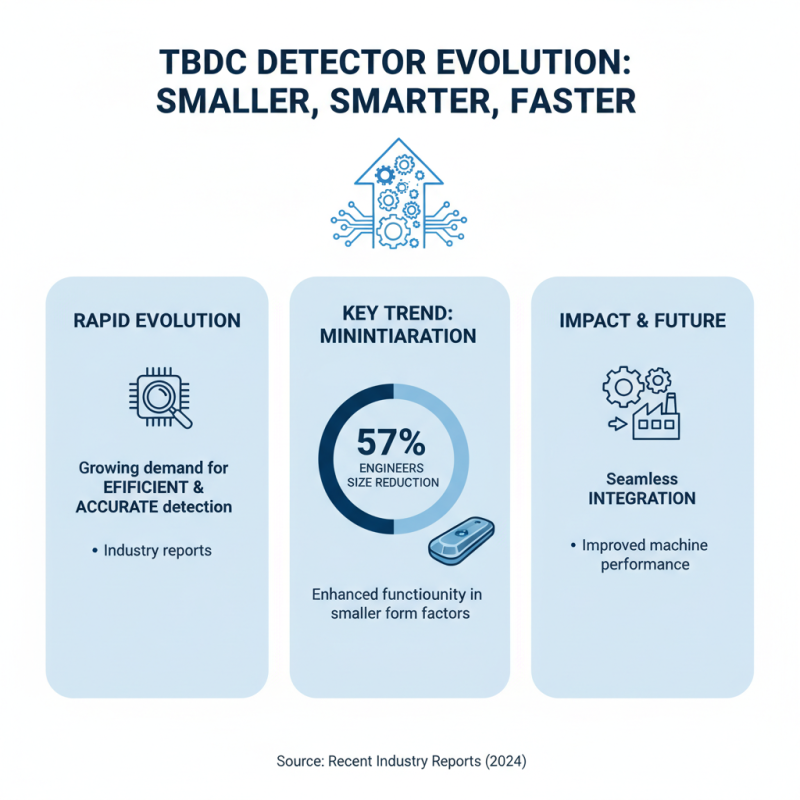 TBDC DETECTOR EVOLUTION: SMALLER, SMARTER, FASTER

RAPID EVOLUTION

Growing demand for EFIFICIENT & ACCURATE detection

• Industry reports

KEY TREND: MININTIARATION

57%
ENGINEERS
SIZE REDUCTION

Enhanced functiounity in smaller form factors

IMPACT & FUTURE

Seamless INTEGRATION

• Improved machine performance

Source: Recent Industry Reports (2024)